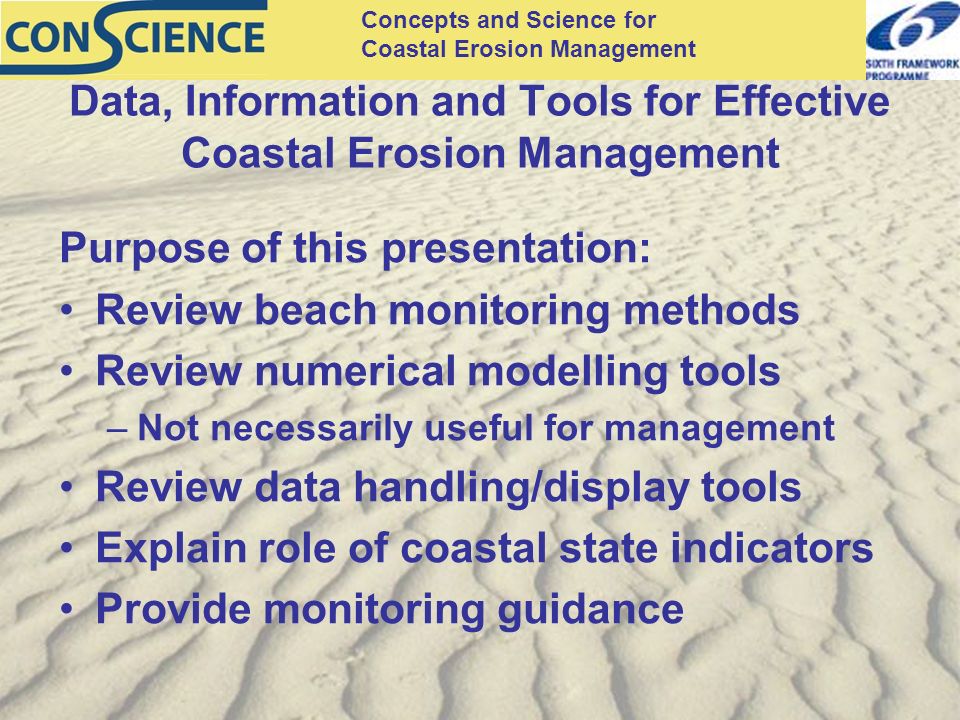 CONSCIENCE

Concepts and Science for Coastal Erosion Management

SIXTH FRAMEWORK PROGRAMME

Data, Information and Tools for Effective Coastal Erosion Management

Purpose of this presentation:

• Review beach monitoring methods
• Review numerical modelling tools
– Not necessarily useful for management
• Review data handling/display tools
• Explain role of coastal state indicators
• Provide monitoring guidance